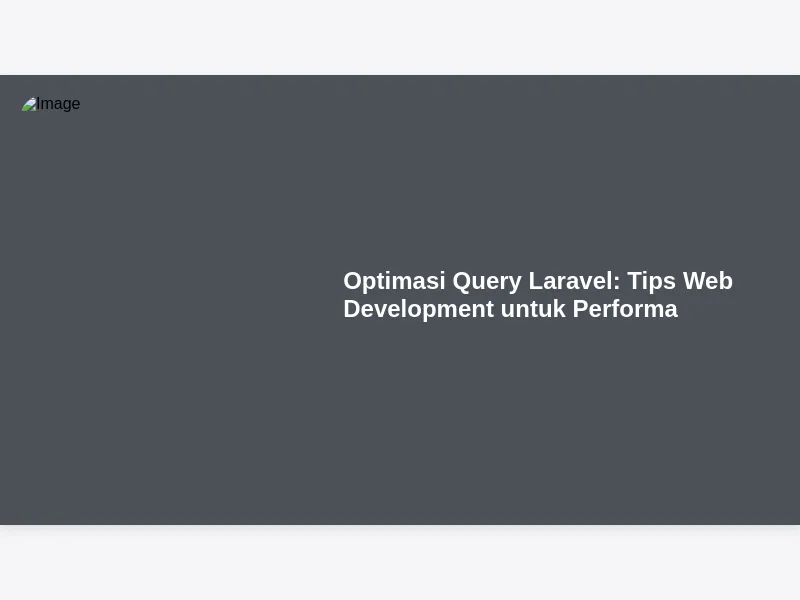 Image

Optimasi Query Laravel: Tips Web Development untuk Performa